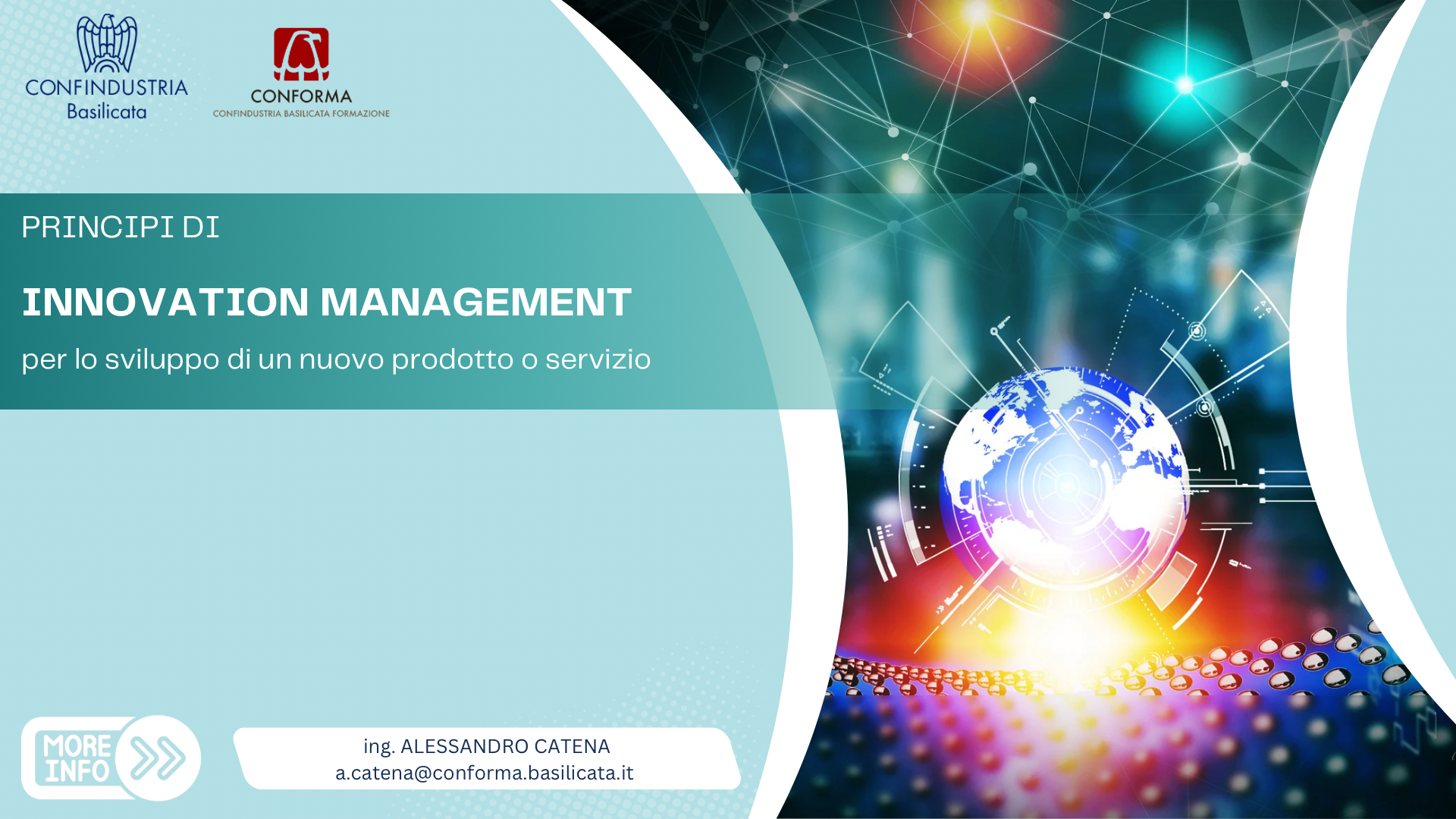 CONFINDUSTRIA
Basilicata

CONFORMA
CONFINDUSTRIA BASILICATA FORMAZIONE

PRINCIPI DI

INNOVATION MANAGEMENT

per lo sviluppo di un nuovo prodotto o servizio

MORE INFO

ing. ALESSANDRO CATENA
a.catena@conforma.basilicata.it